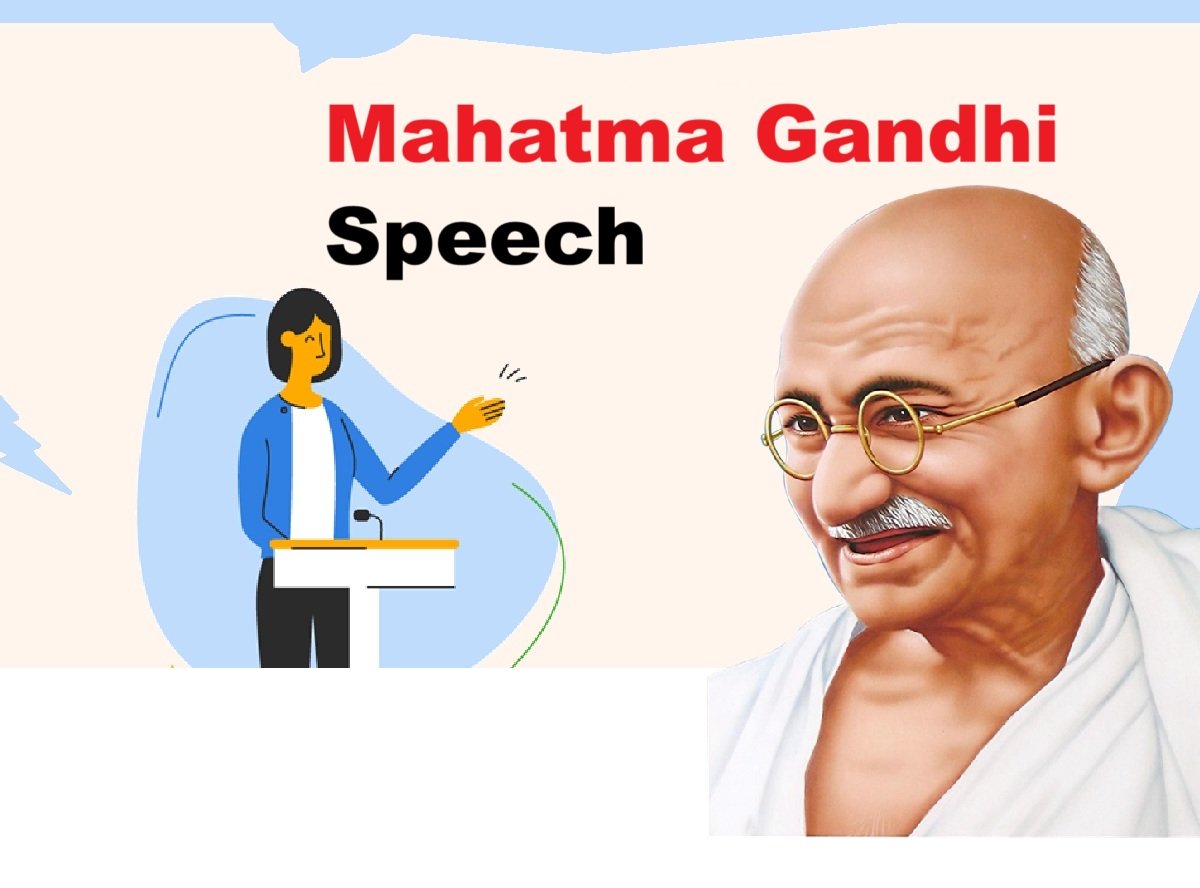 Mahatma Gandhi
Speech